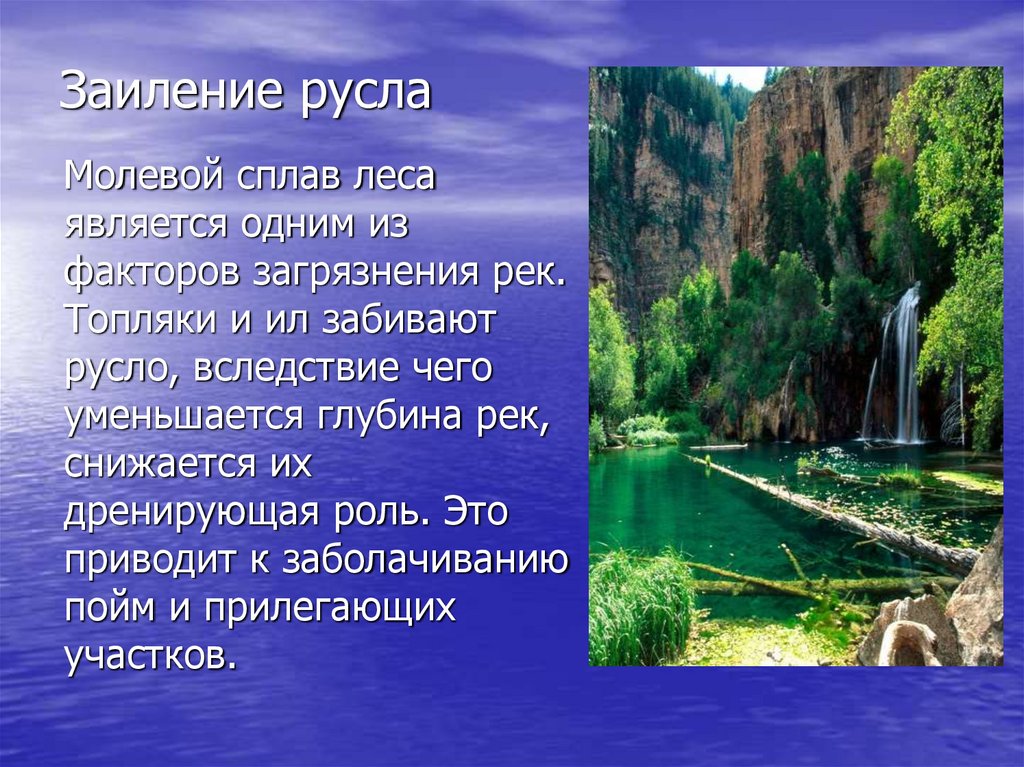 Заиление русла

Молевой сплав леса является одним из факторов загрязнения рек. Топляки и ил забивают русло, вследствие чего уменьшается глубина рек, снижается их дренирующая роль. Это приводит к заболачиванию пойм и прилегающих участков.